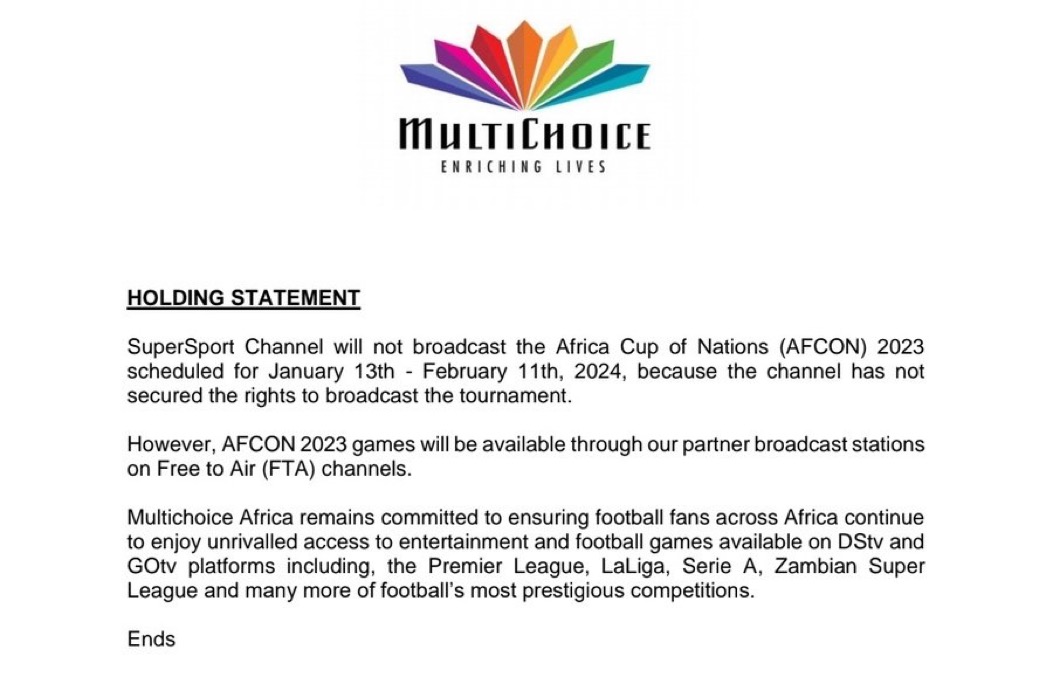 MULTICHOICE
ENRICHING LIVES

HOLDING STATEMENT

SuperSport Channel will not broadcast the Africa Cup of Nations (AFCON) 2023 scheduled for January 13th - February 11th, 2024, because the channel has not secured the rights to broadcast the tournament.

However, AFCON 2023 games will be available through our partner broadcast stations on Free to Air (FTA) channels.

Multichoice Africa remains committed to ensuring football fans across Africa continue to enjoy unrivalled access to entertainment and football games available on DStv and GOtv platforms including, the Premier League, LaLiga, Serie A, Zambian Super League and many more of football's most prestigious competitions.

Ends